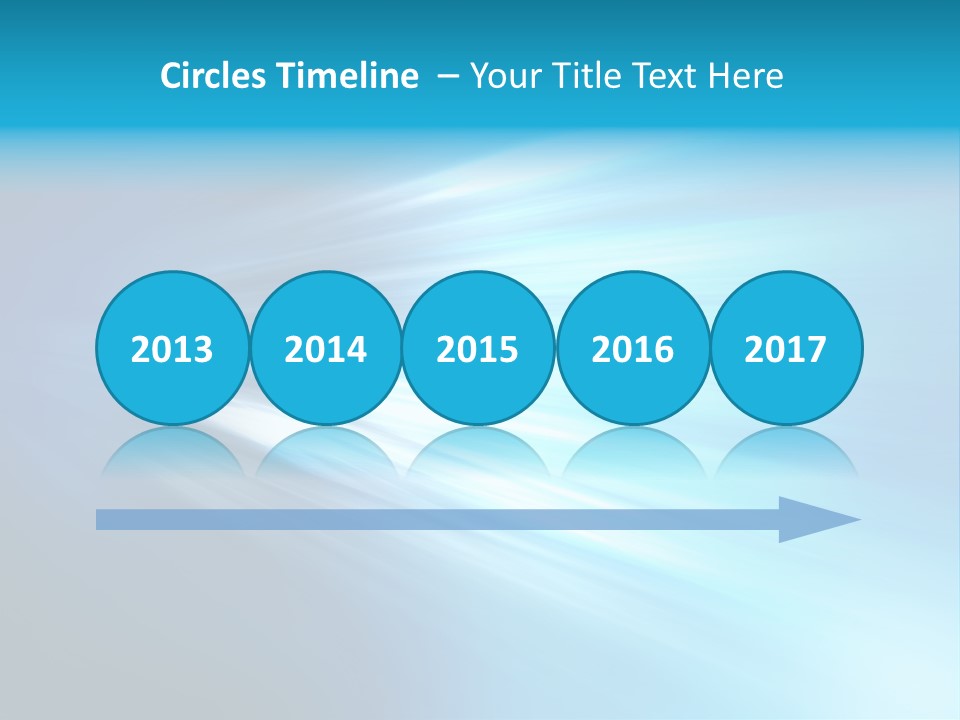 Circles Timeline – Your Title Text Here

2013

2014

2015

2016

2017